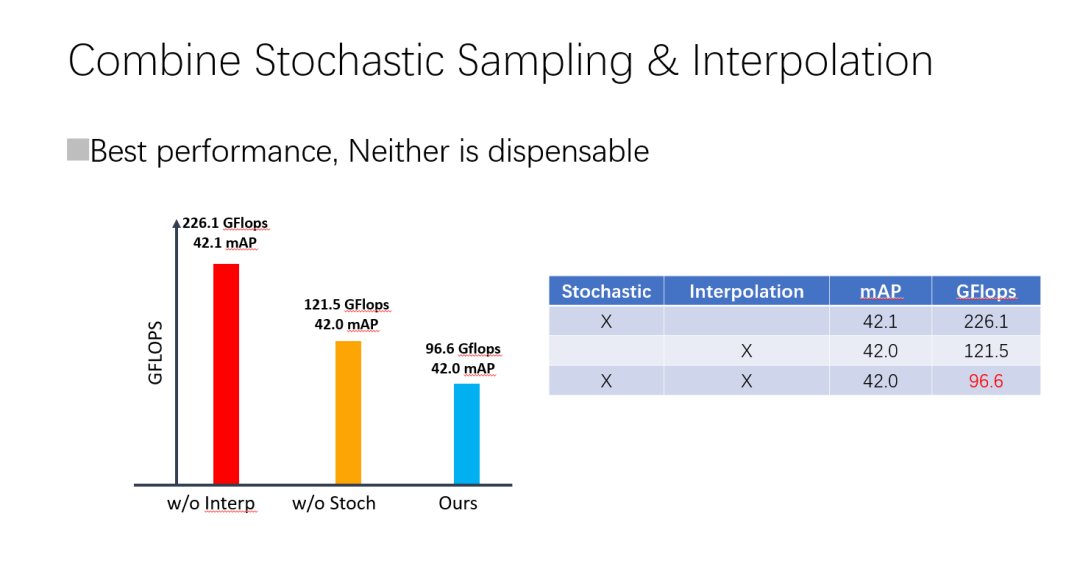 Combine Stochastic Sampling & Interpolation

Best performance, Neither is dispensable

GFLOPS

226.1 GFlops
42.1 mAP

121.5 GFlops
42.0 mAP

96.6 Gflops
42.0 mAP

w/o Interp
w/o Stoch
Ours

| Stochastic | Interpolation | mAP | GFlops |
|---|---|---|---|
| X | | 42.1 | 226.1 |
| | X | 42.0 | 121.5 |
| X | X | 42.0 | 96.6 |